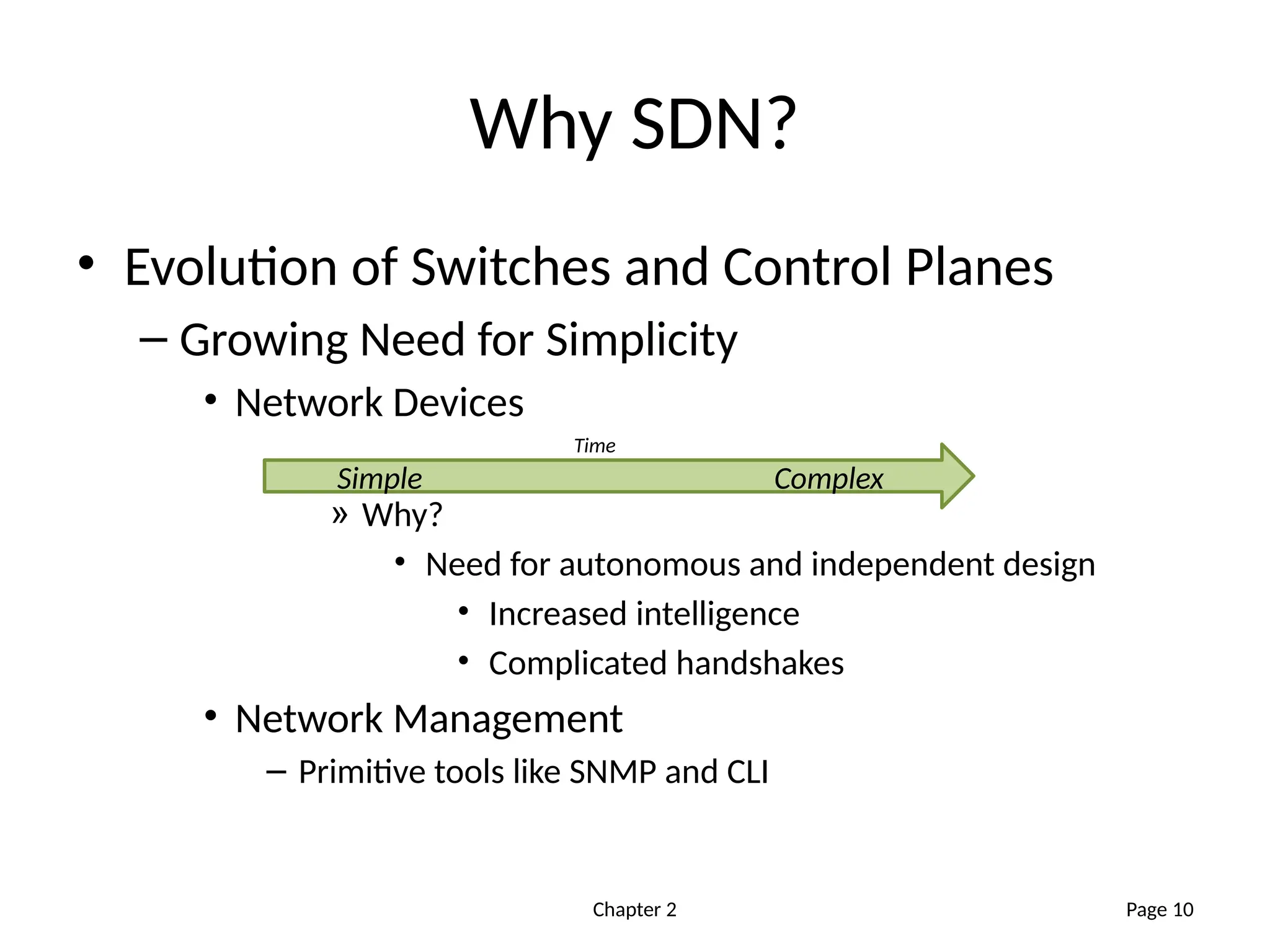 Why SDN?

• Evolution of Switches and Control Planes

– Growing Need for Simplicity

• Network Devices

Time

Simple

Complex

» Why?

• Need for autonomous and independent design

• Increased intelligence

• Complicated handshakes

• Network Management

– Primitive tools like SNMP and CLI

Chapter 2

Page 10